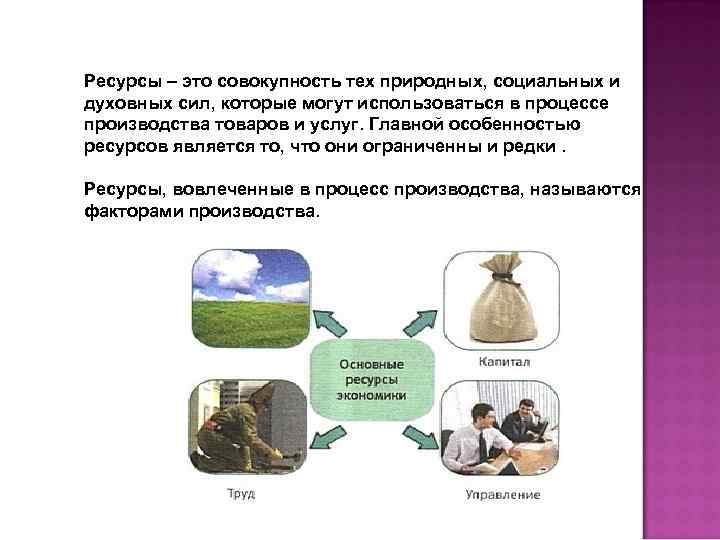 Ресурсы – это совокупность тех природных, социальных и духовных сил, которые могут использоваться в процессе производства товаров и услуг. Главной особенностью ресурсов является то, что они ограниченны и редки .

Ресурсы, вовлеченные в процесс производства, называются факторами производства.

Основные ресурсы экономики

Капитал

Труд

Управление